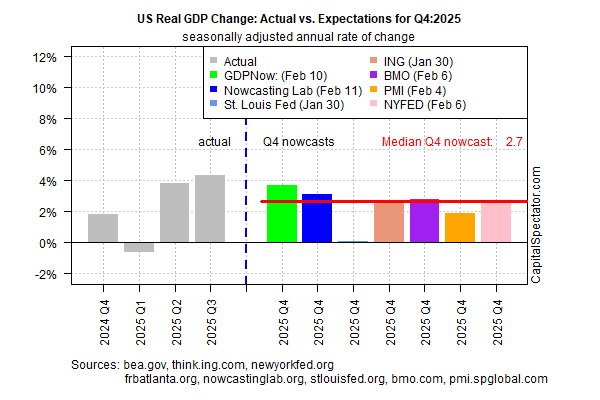 US Real GDP Change: Actual vs. Expectations for Q4:2025
seasonally adjusted annual rate of change

12%
10%
8%
6%
4%
2%
0%
-2%

Actual
GDPNow: (Feb 10)
Nowcasting Lab (Feb 11)
St. Louis Fed (Jan 30)
ING (Jan 30)
BMO (Feb 6)
PMI (Feb 4)
NYFED (Feb 6)

actual
Q4 nowcasts
Median Q4 nowcast: 2.7

CapitalSpectator.com

2024 Q4
2025 Q1
2025 Q2
2025 Q3
2025 Q4
2025 Q4
2025 Q4
2025 Q4
2025 Q4
2025 Q4
2025 Q4

Sources: bea.gov, think.ing.com, newyorkfed.org
frbatlanta.org, nowcastinglab.org, stlouisfed.org, bmo.com, pmi.spglobal.com